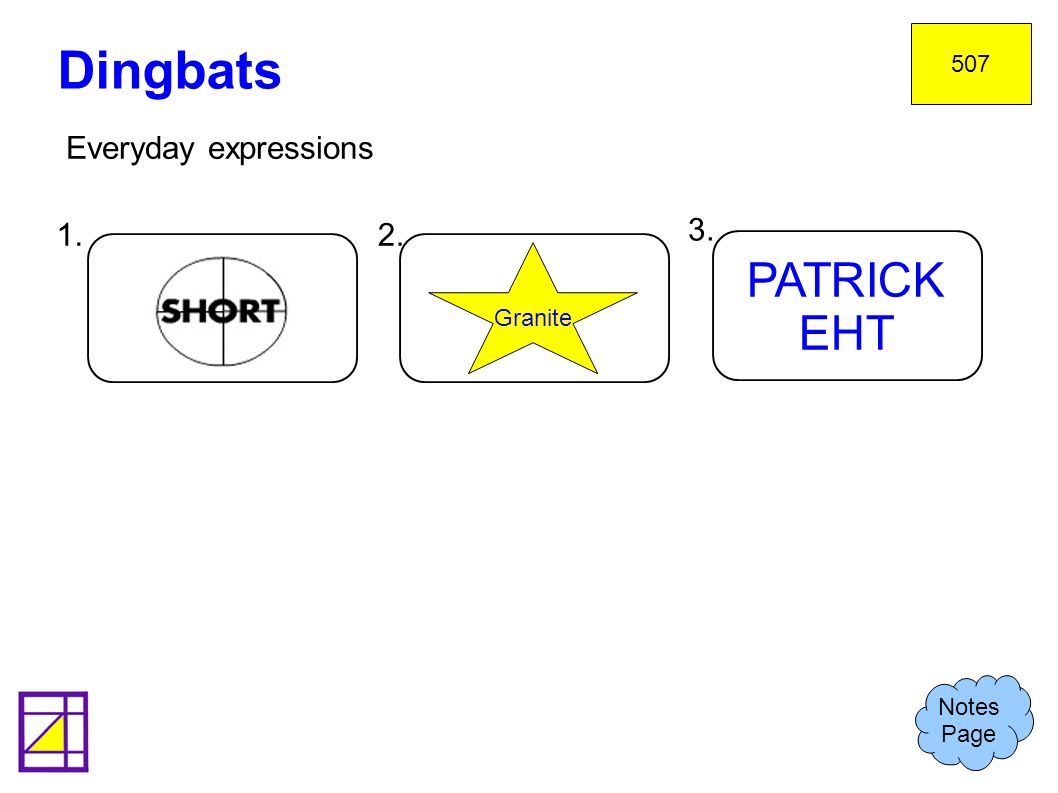 Dingbats

507

Everyday expressions

1.

SHORT

2.

Granite

3.

PATRICK
EHT

Notes Page